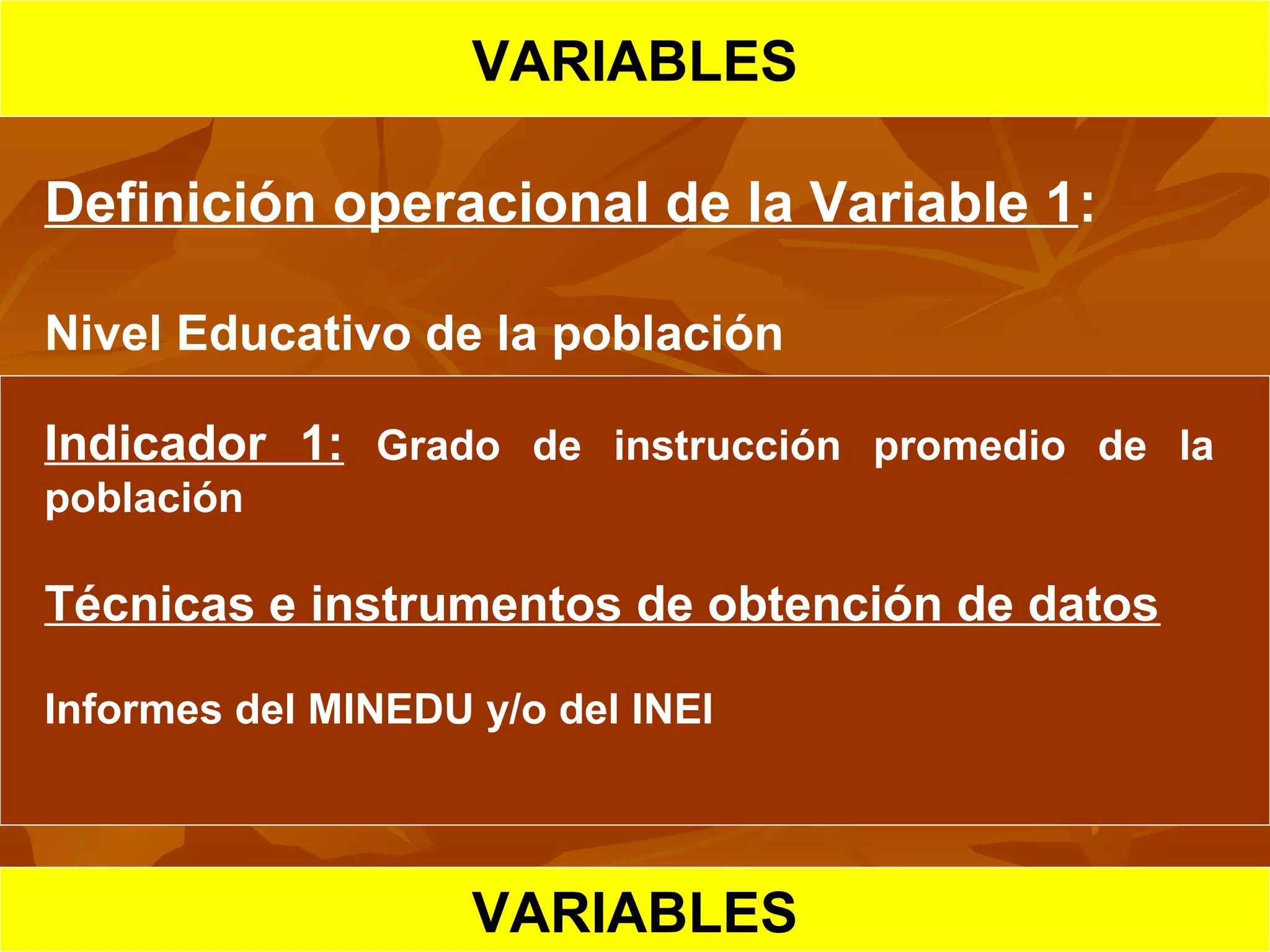 VARIABLES

Definición operacional de la Variable 1:

Nivel Educativo de la población

Indicador 1: Grado de instrucción promedio de la población

Técnicas e instrumentos de obtención de datos

Informes del MINEDU y/o del INEI

VARIABLES